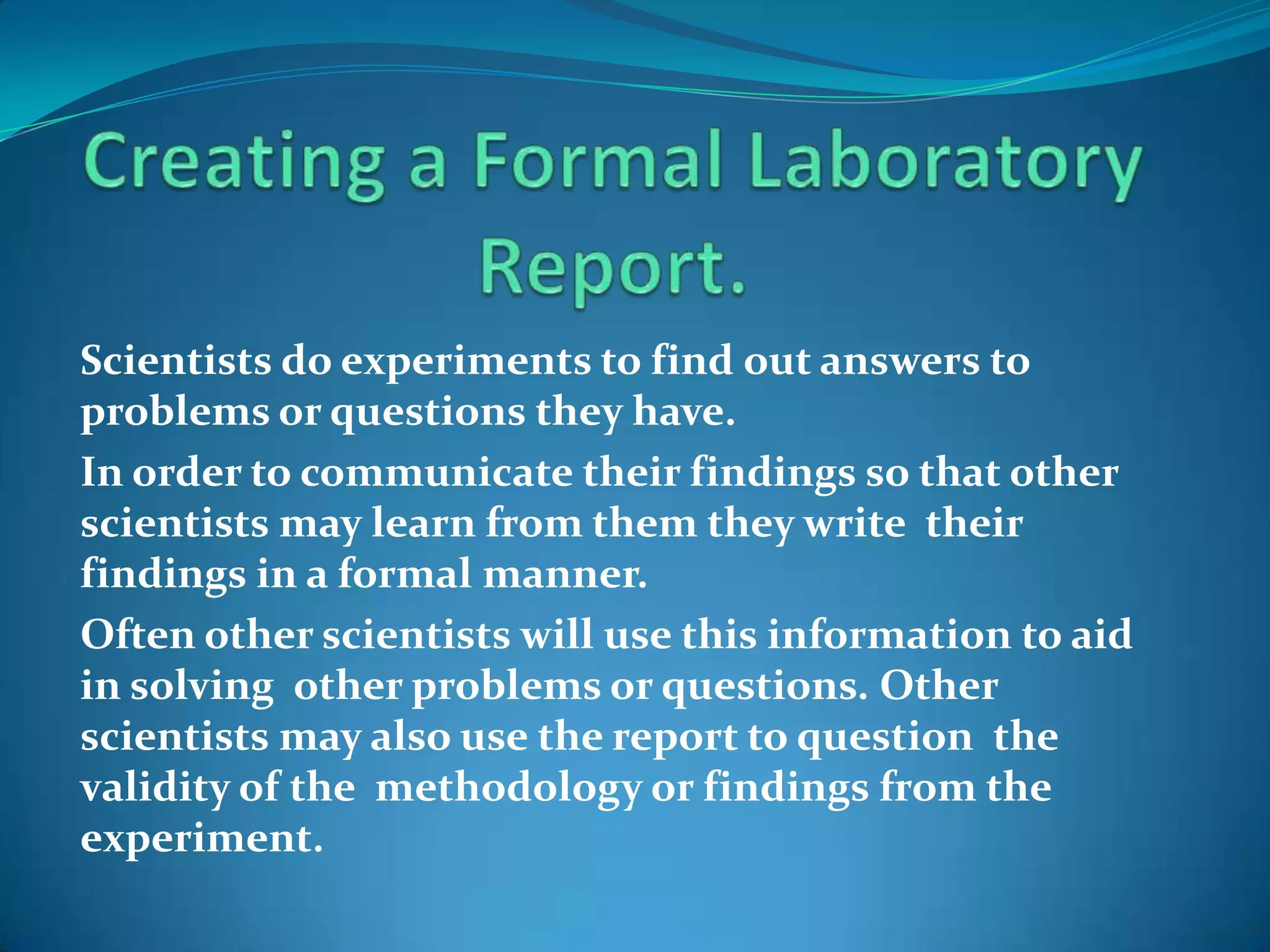 Creating a Formal Laboratory Report.

Scientists do experiments to find out answers to problems or questions they have.

In order to communicate their findings so that other scientists may learn from them they write their findings in a formal manner.

Often other scientists will use this information to aid in solving other problems or questions. Other scientists may also use the report to question the validity of the methodology or findings from the experiment.